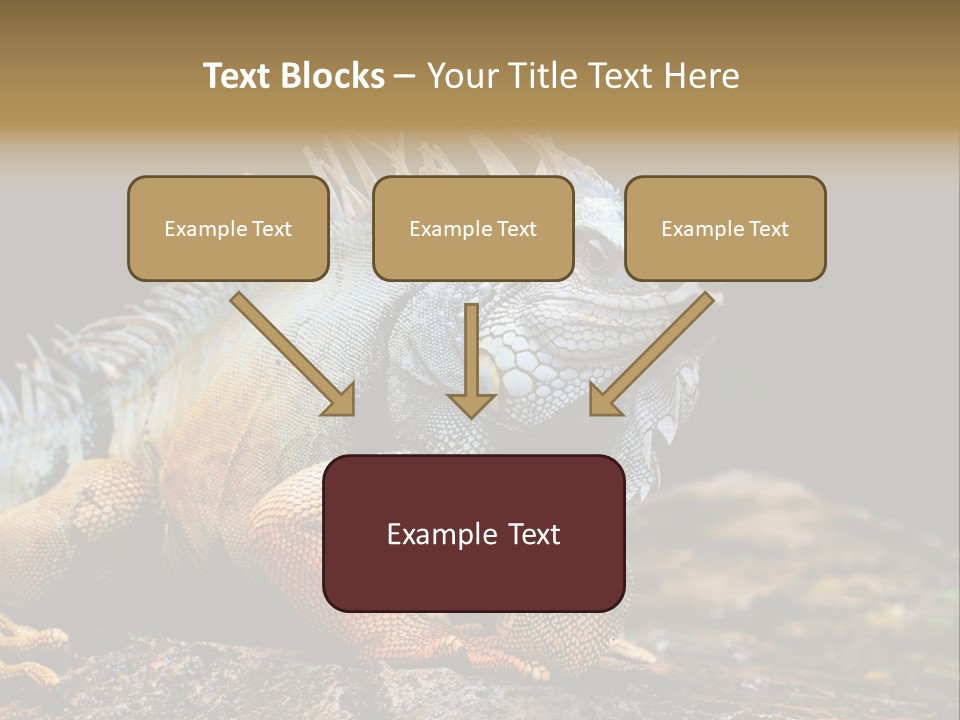 Text Blocks – Your Title Text Here

Example Text

Example Text

Example Text

Example Text